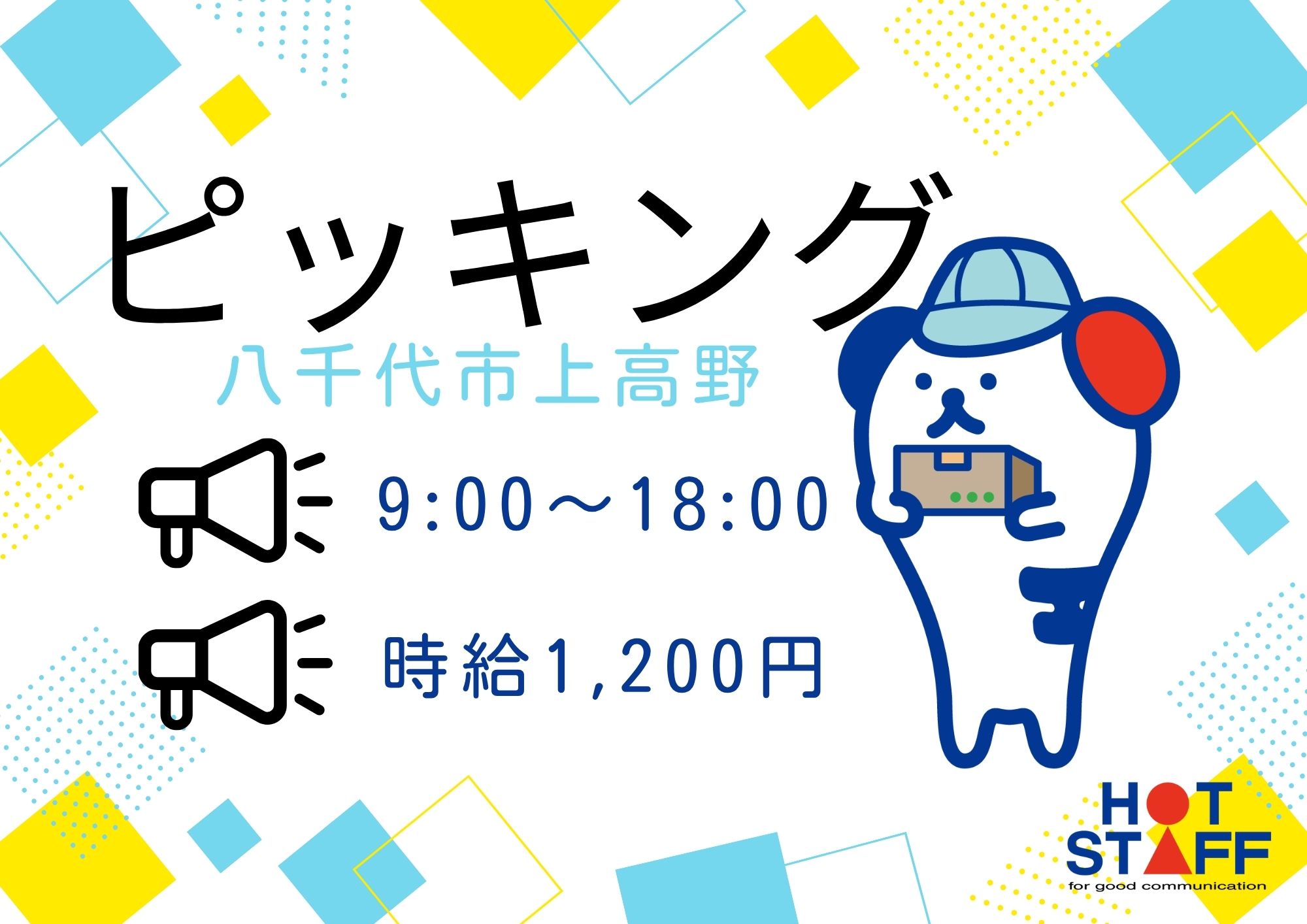 ピッキング

八千代市上高野

9:00～18:00

時給1,200円

HOT STAFF
for good communication